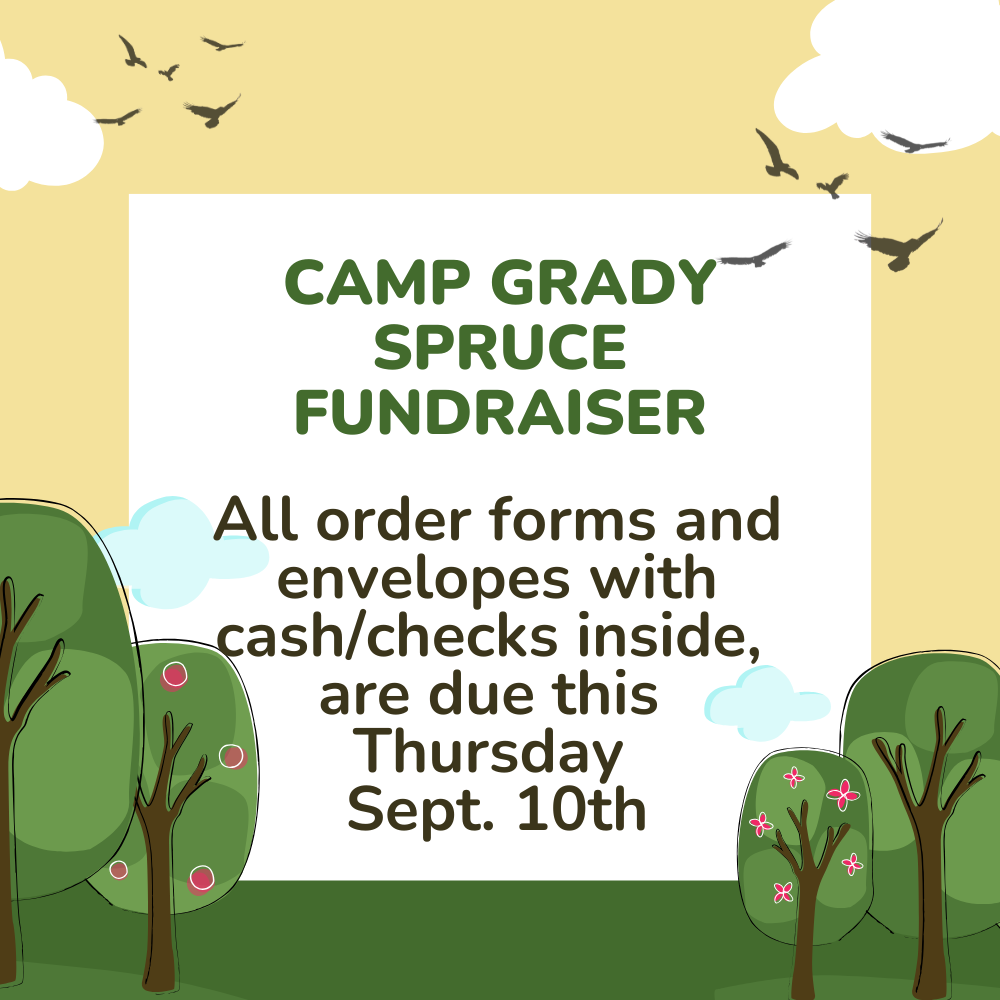 CAMP GRADY SPRUCE FUNDRAISER

All order forms and envelopes with cash/checks inside, are due this Thursday Sept. 10th